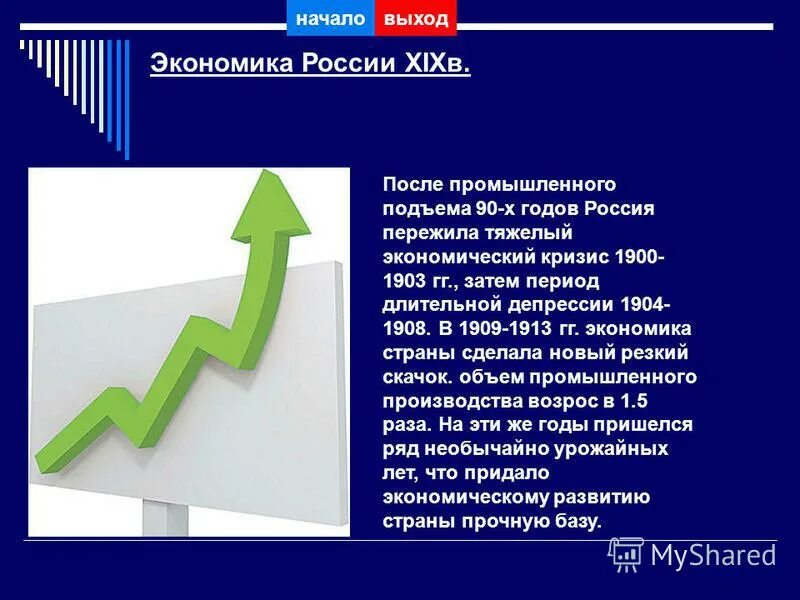 начало выход

Экономика России XIXв.

После промышленного подъема 90-х годов Россия пережила тяжелый экономический кризис 1900-1903 гг., затем период длительной депрессии 1904-1908. В 1909-1913 гг. экономика страны сделала новый резкий скачок. объем промышленного производства возрос в 1.5 раза. На эти же годы пришелся ряд необычайно урожайных лет, что придало экономическому развитию страны прочную базу.

MyShared